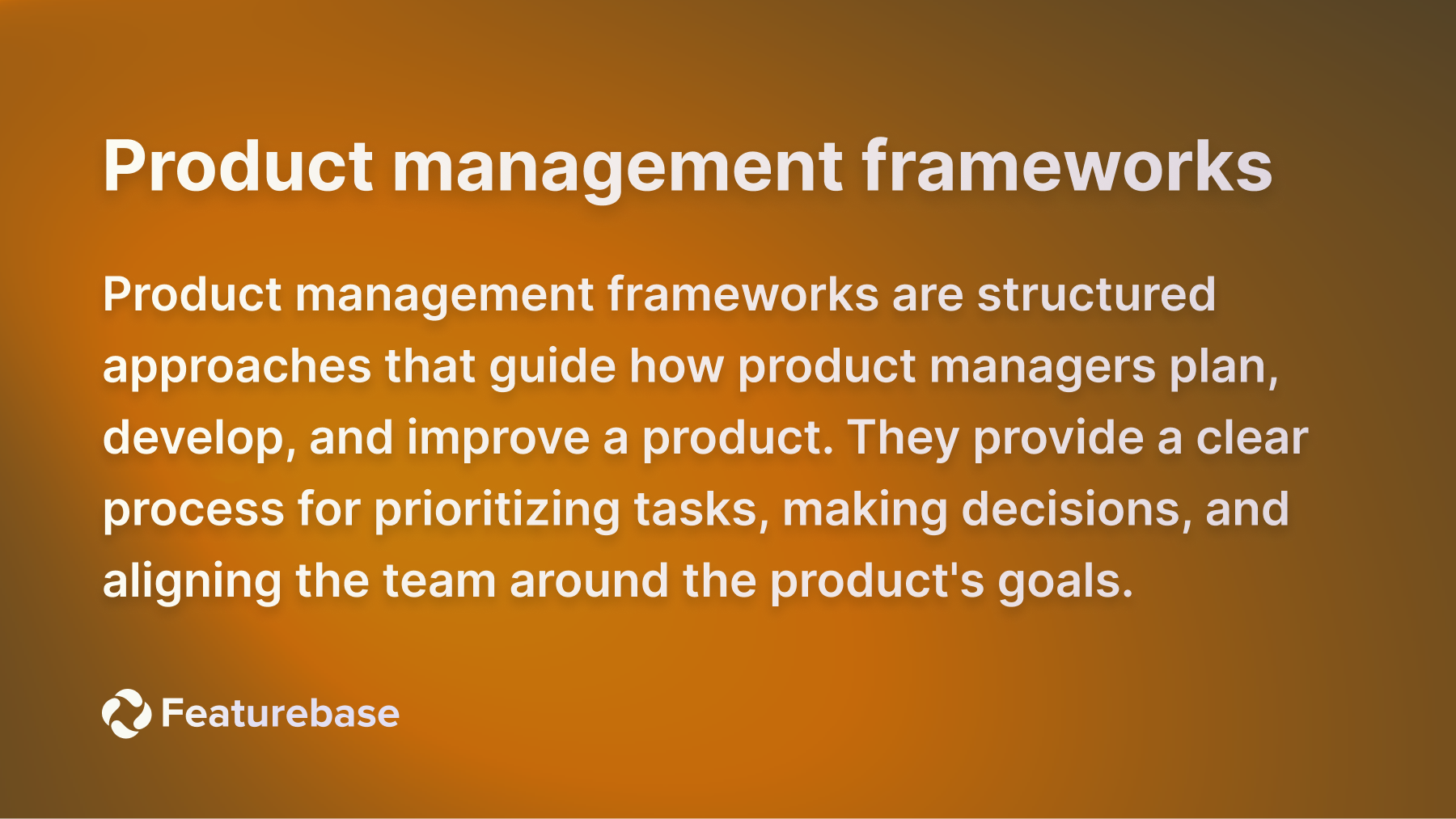 Product management frameworks

Product management frameworks are structured approaches that guide how product managers plan, develop, and improve a product. They provide a clear process for prioritizing tasks, making decisions, and aligning the team around the product's goals.

Featurebase